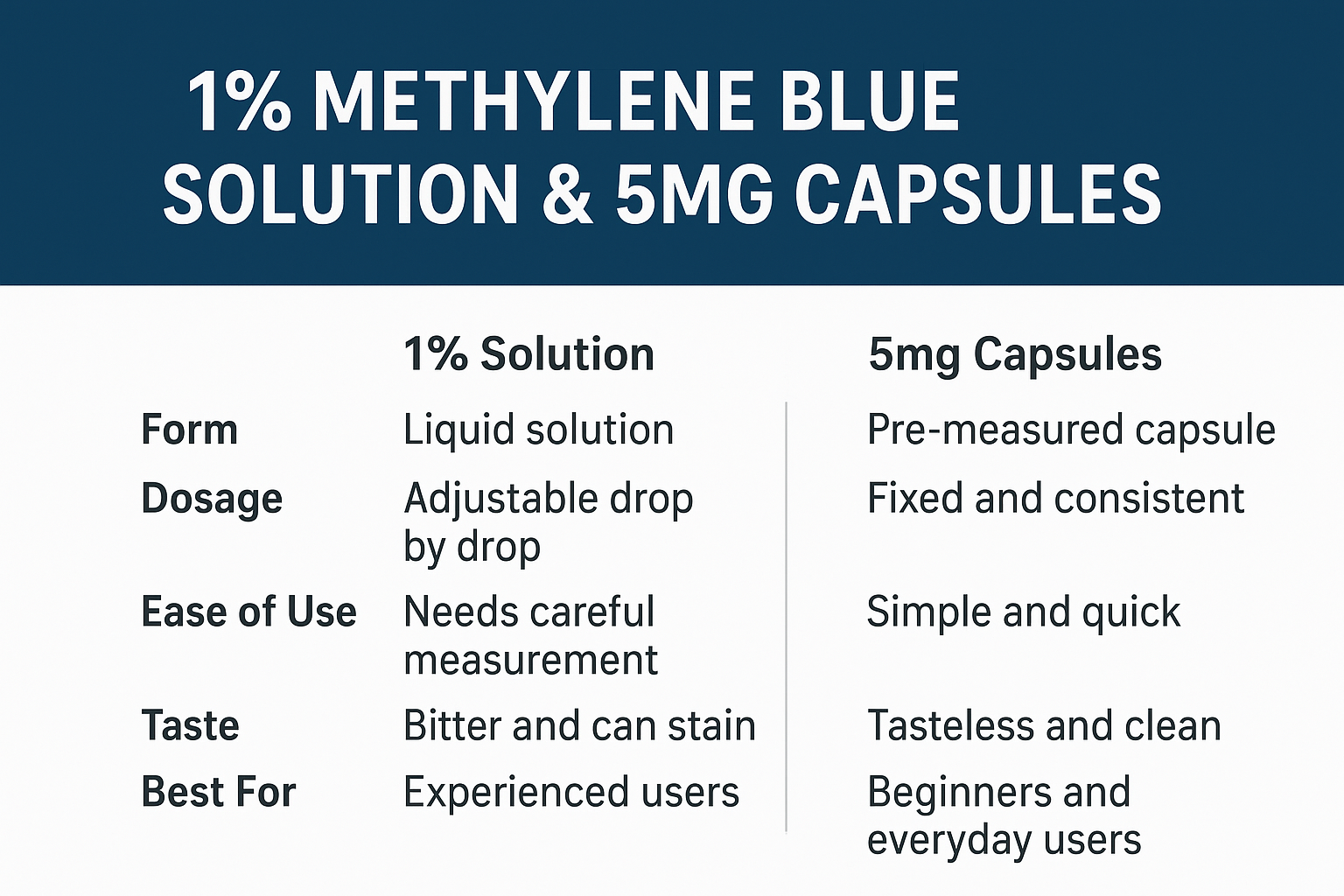 1% METHYLENE BLUE SOLUTION & 5MG CAPSULES

| | 1% Solution | 5mg Capsules |
|---|---|---|
| Form | Liquid solution | Pre-measured capsule |
| Dosage | Adjustable drop by drop | Fixed and consistent |
| Ease of Use | Needs careful measurement | Simple and quick |
| Taste | Bitter and can stain | Tasteless and clean |
| Best For | Experienced users | Beginners and everyday users |